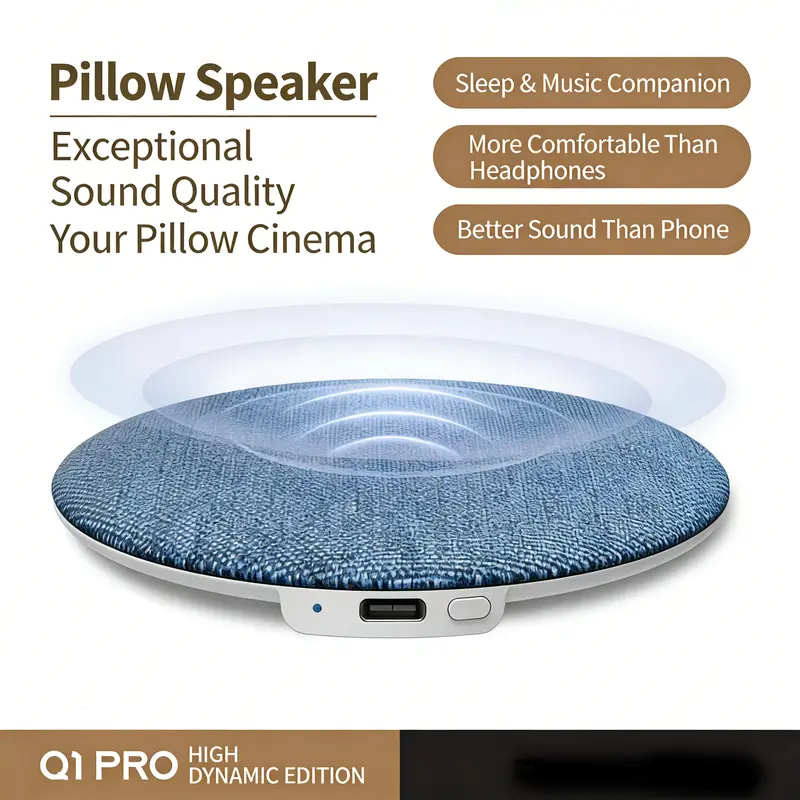 Pillow Speaker

Exceptional Sound Quality Your Pillow Cinema

Sleep & Music Companion

More Comfortable Than Headphones

Better Sound Than Phone

Q1 PRO HIGH DYNAMIC EDITION